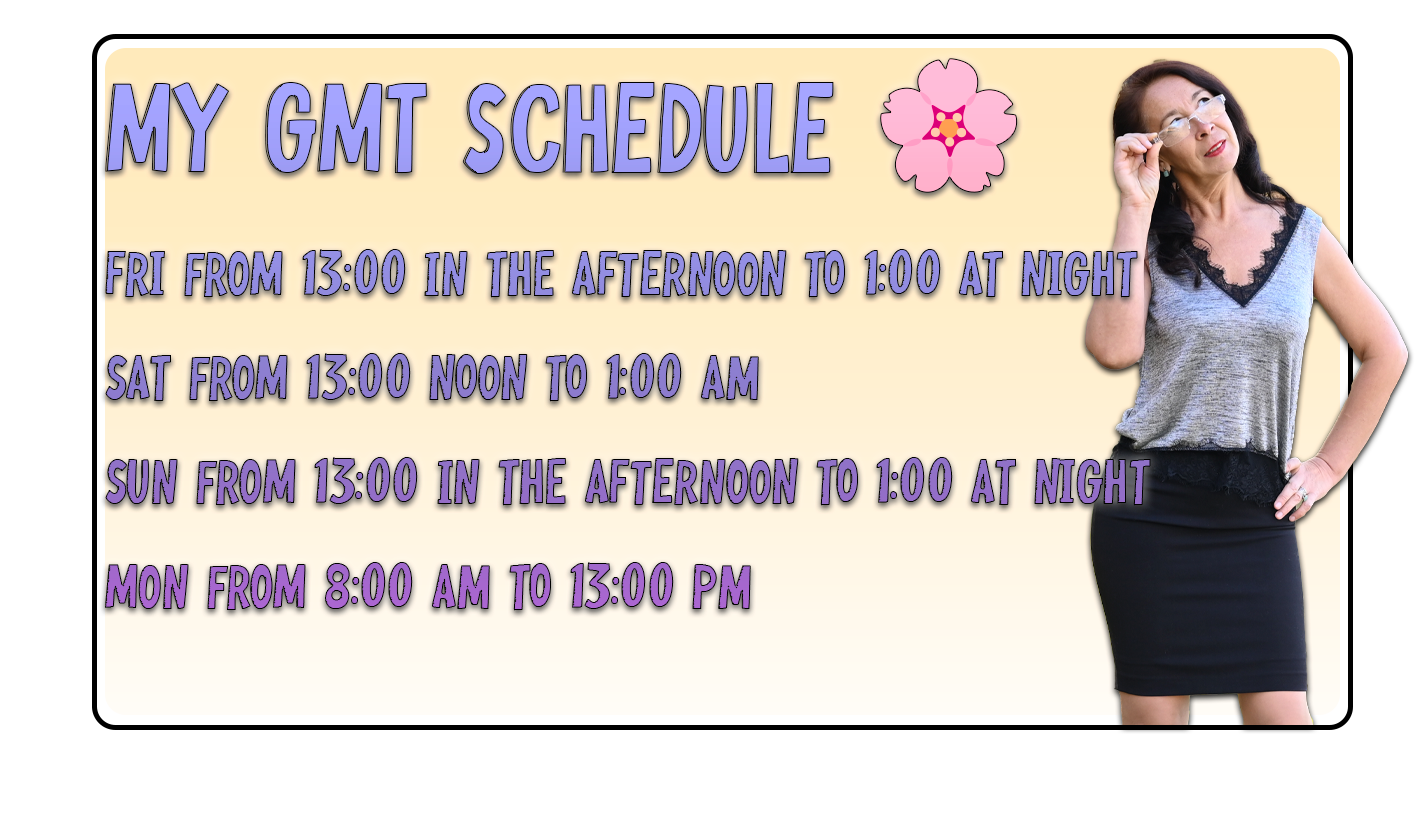 MY GMT SCHEDULE

FRI FROM 13:00 IN THE AFTERNOON TO 1:00 AT NIGHT

SAT FROM 13:00 NOON TO 1:00 AM

SUN FROM 13:00 IN THE AFTERNOON TO 1:00 AT NIGHT

MON FROM 8:00 AM TO 13:00 PM